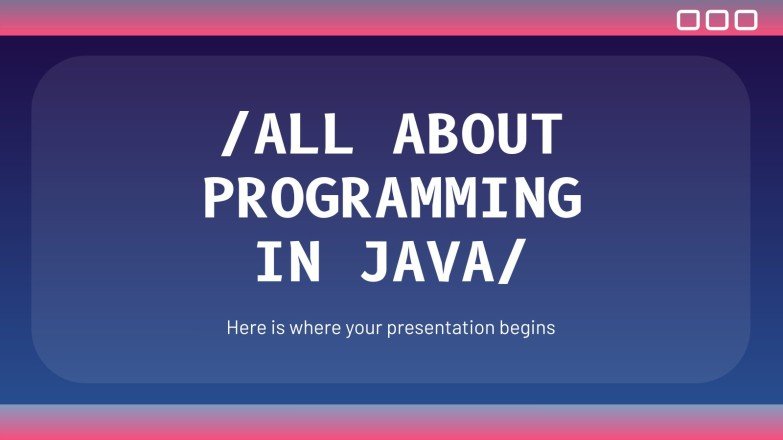 /ALL ABOUT PROGRAMMING IN JAVA/

Here is where your presentation begins